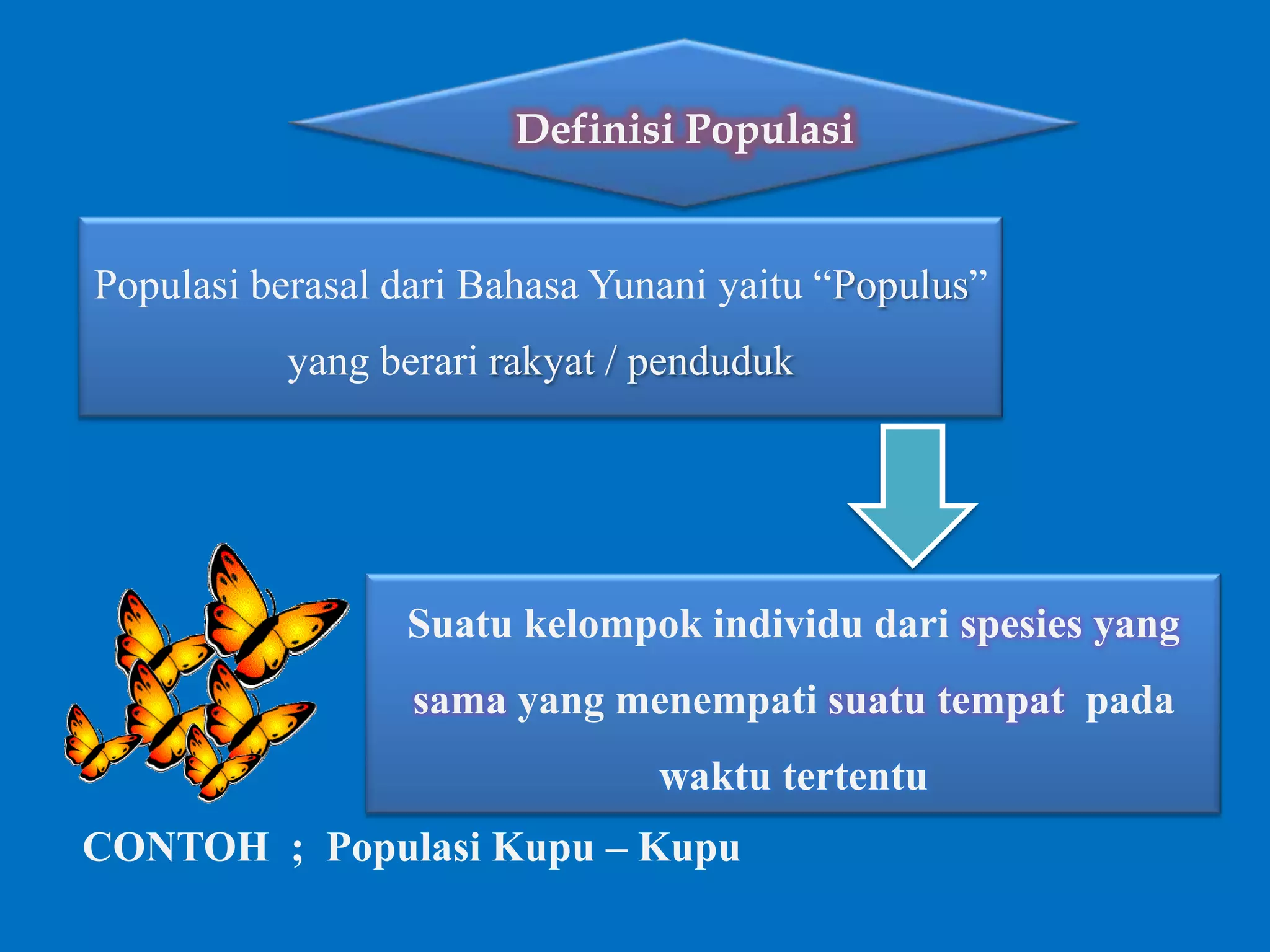 Definisi Populasi

Populasi berasal dari Bahasa Yunani yaitu “Populus” yang berari rakyat / penduduk

Suatu kelompok individu dari spesies yang sama yang menempati suatu tempat pada waktu tertentu

CONTOH ; Populasi Kupu – Kupu